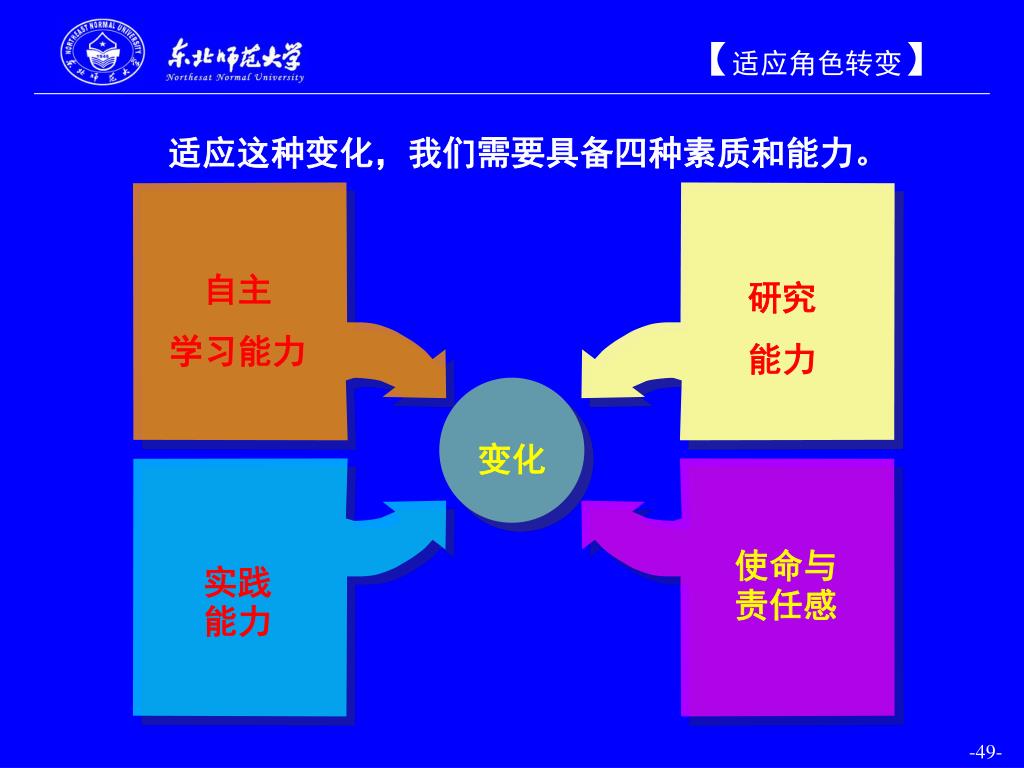 NORTHEAST NORMAL UNIVERSITY

东北师范大学
Northesat Normal University

【适应角色转变】

适应这种变化，我们需要具备四种素质和能力。

自主
学习能力

研究
能力

变化

实践
能力

使命与
责任感

-49-